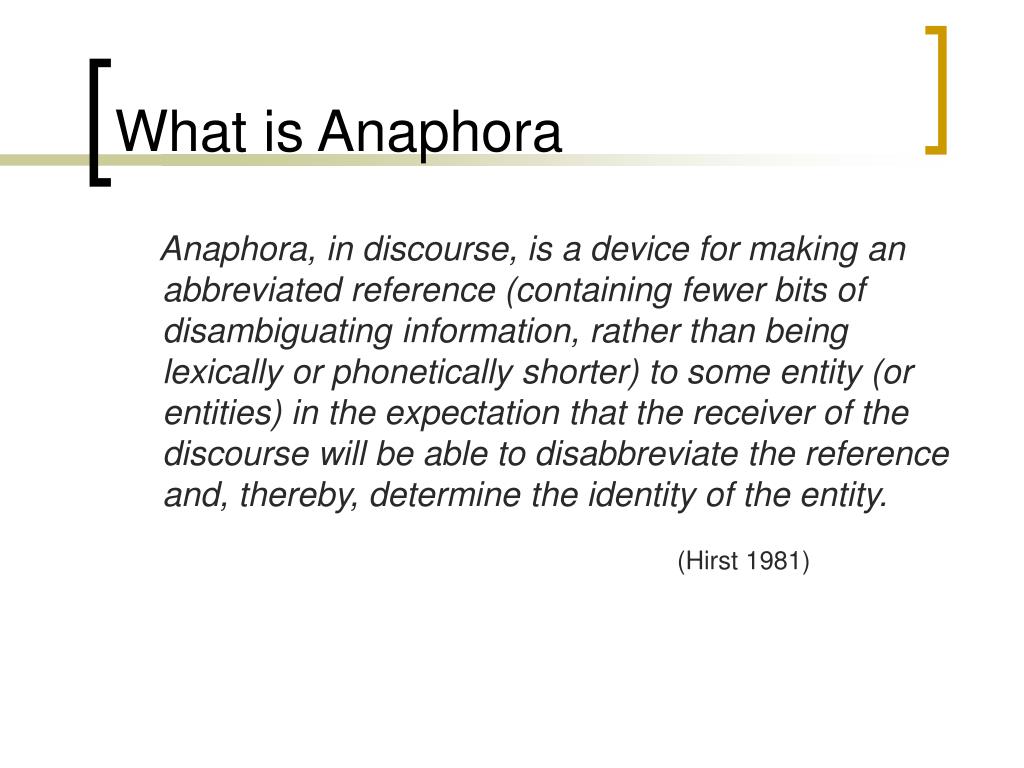 What is Anaphora

Anaphora, in discourse, is a device for making an abbreviated reference (containing fewer bits of disambiguating information, rather than being lexically or phonetically shorter) to some entity (or entities) in the expectation that the receiver of the discourse will be able to disabbreviate the reference and, thereby, determine the identity of the entity.

(Hirst 1981)